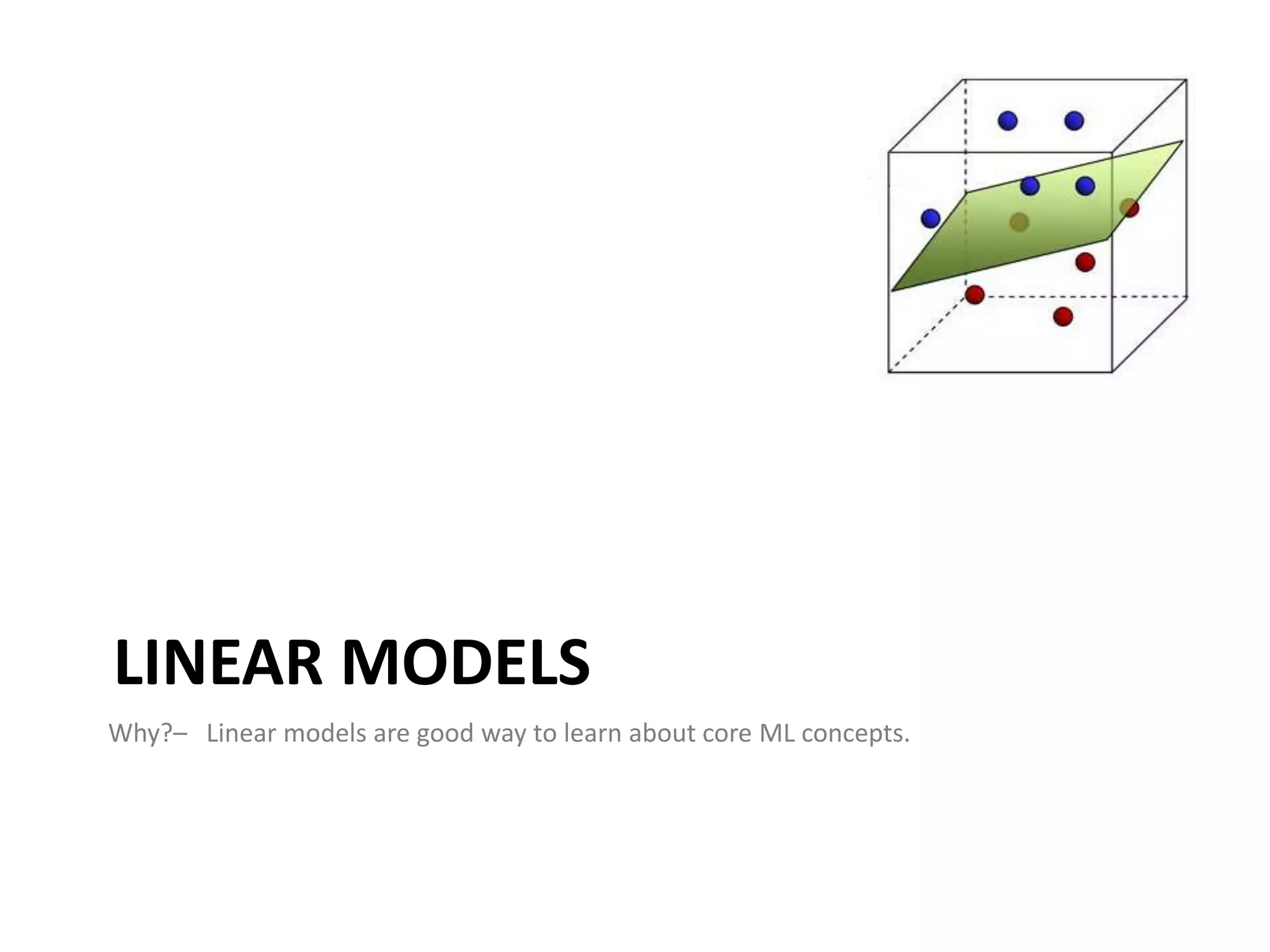 LINEAR MODELS

Why?– Linear models are good way to learn about core ML concepts.